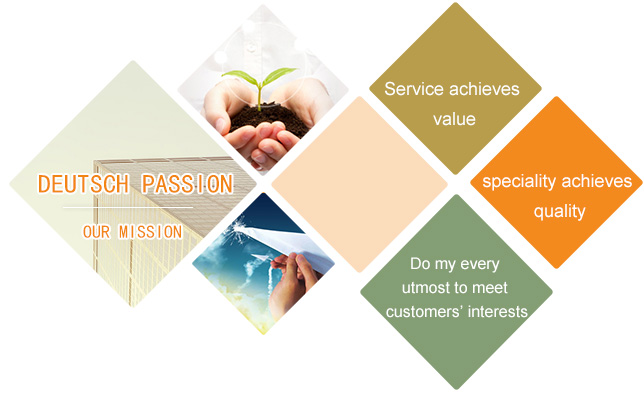 DEUTSCH PASSION

OUR MISSION

Service achieves value

speciality achieves quality

Do my every utmost to meet customers' interests